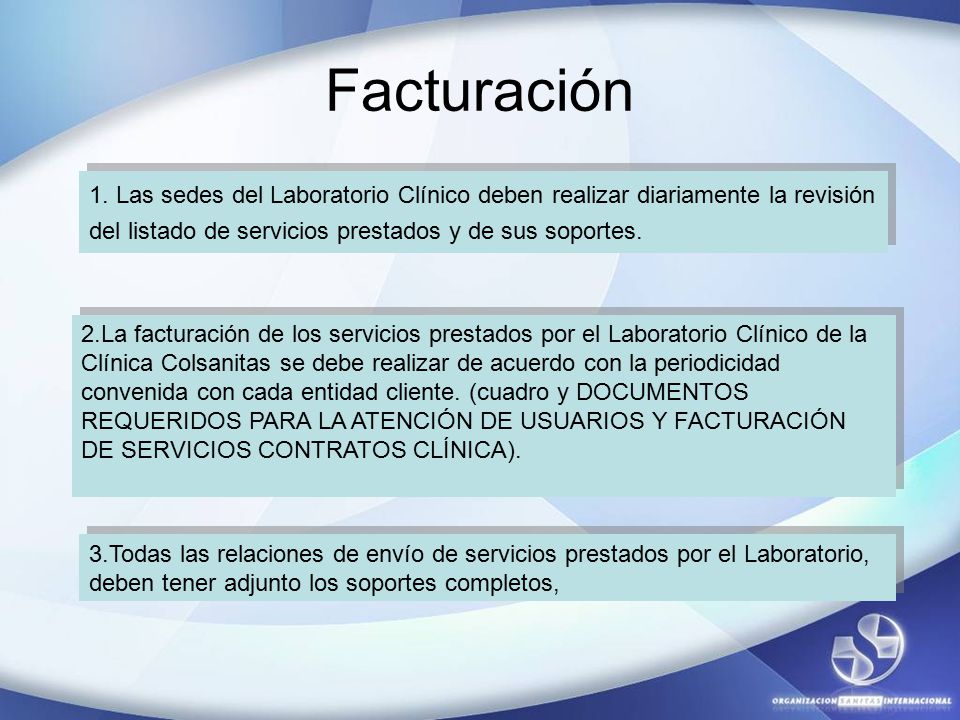 Facturación

1. Las sedes del Laboratorio Clínico deben realizar diariamente la revisión del listado de servicios prestados y de sus soportes.

2.La facturación de los servicios prestados por el Laboratorio Clínico de la Clínica Colsanitas se debe realizar de acuerdo con la periodicidad convenida con cada entidad cliente. (cuadro y DOCUMENTOS REQUERIDOS PARA LA ATENCIÓN DE USUARIOS Y FACTURACIÓN DE SERVICIOS CONTRATOS CLÍNICA).

3.Todas las relaciones de envío de servicios prestados por el Laboratorio, deben tener adjunto los soportes completos,

ORGANIZACION SANITAS INTERNACIONAL